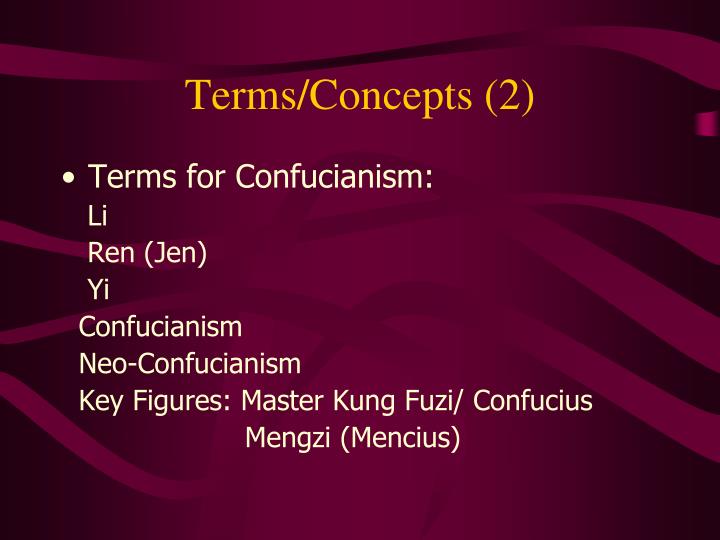 Terms/Concepts (2)

• Terms for Confucianism:
Li
Ren (Jen)
Yi
Confucianism
Neo-Confucianism
Key Figures: Master Kung Fuzi/ Confucius
Mengzi (Mencius)